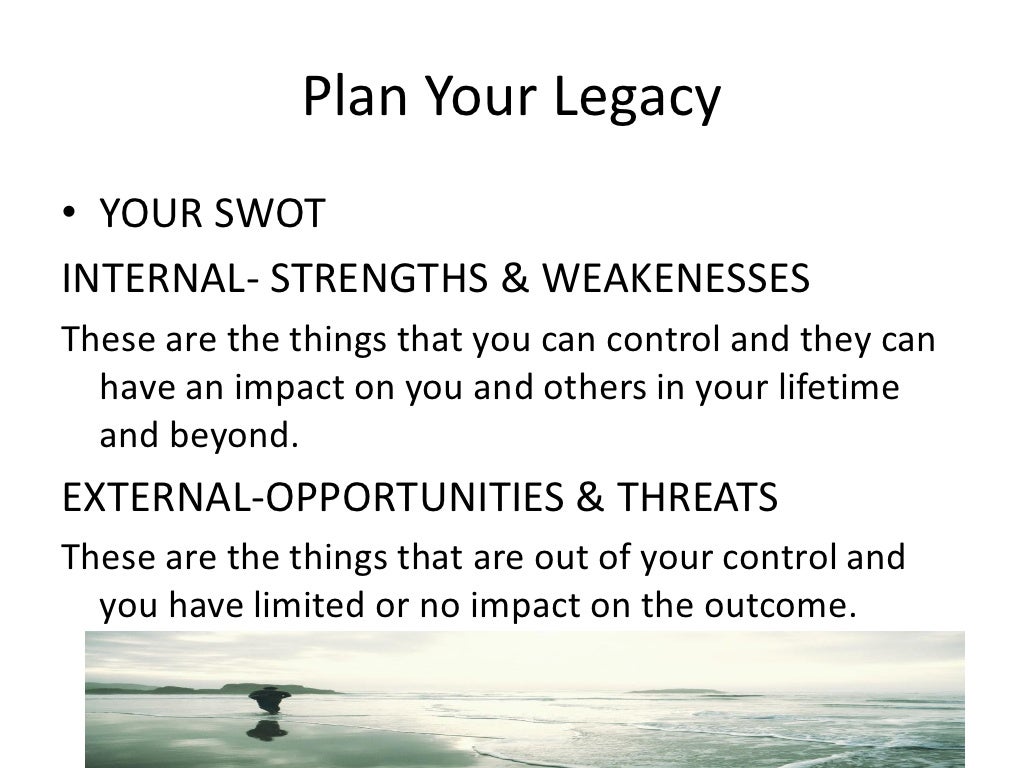 Plan Your Legacy

• YOUR SWOT

INTERNAL- STRENGTHS & WEAKENESSES

These are the things that you can control and they can have an impact on you and others in your lifetime and beyond.

EXTERNAL-OPPORTUNITIES & THREATS

These are the things that are out of your control and you have limited or no impact on the outcome.